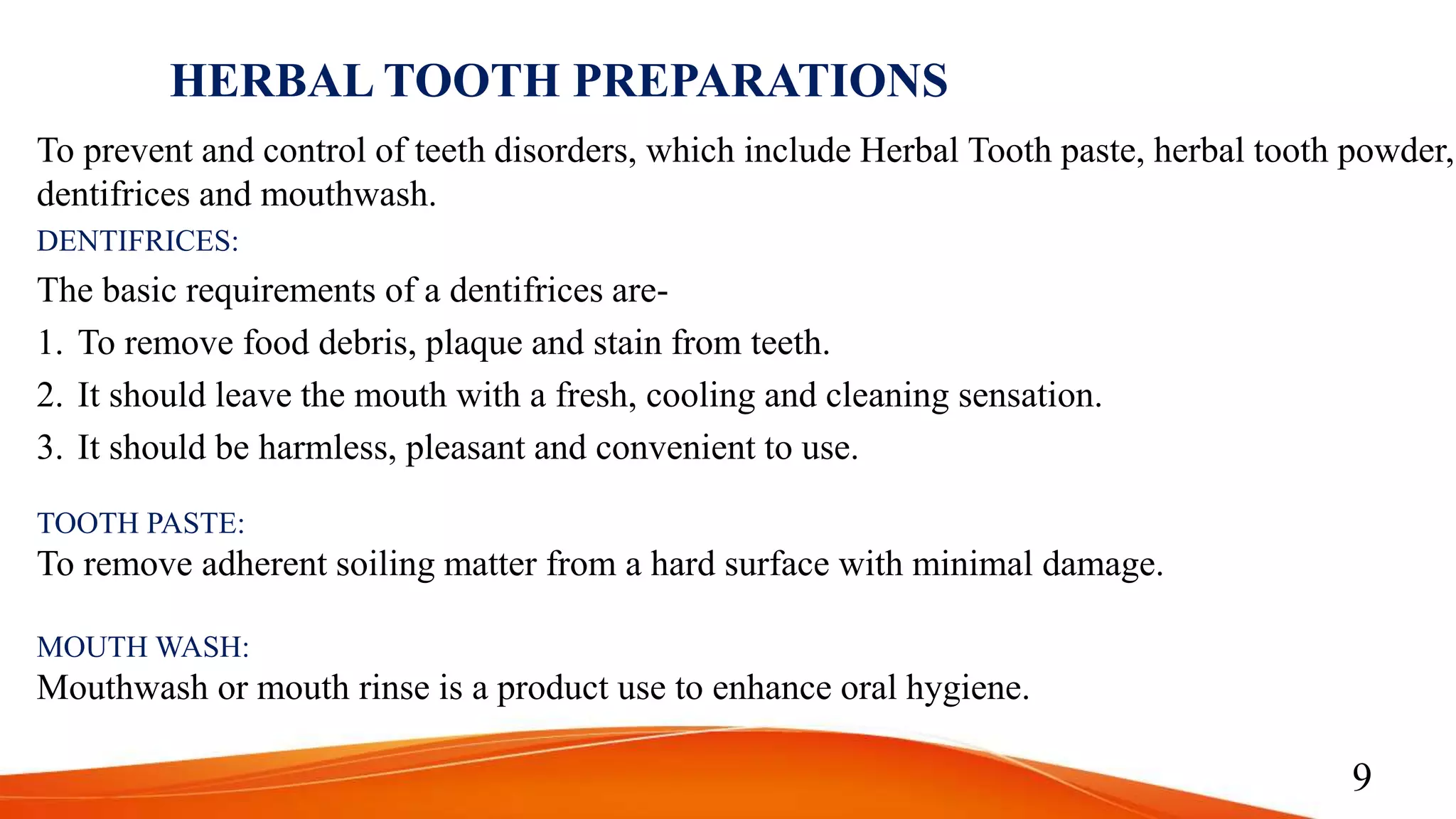 HERBAL TOOTH PREPARATIONS

To prevent and control of teeth disorders, which include Herbal Tooth paste, herbal tooth powder, dentifrices and mouthwash.

DENTIFRICES:

The basic requirements of a dentifrices are-

1. To remove food debris, plaque and stain from teeth.
2. It should leave the mouth with a fresh, cooling and cleaning sensation.
3. It should be harmless, pleasant and convenient to use.

TOOTH PASTE:
To remove adherent soiling matter from a hard surface with minimal damage.

MOUTH WASH:
Mouthwash or mouth rinse is a product use to enhance oral hygiene.

9